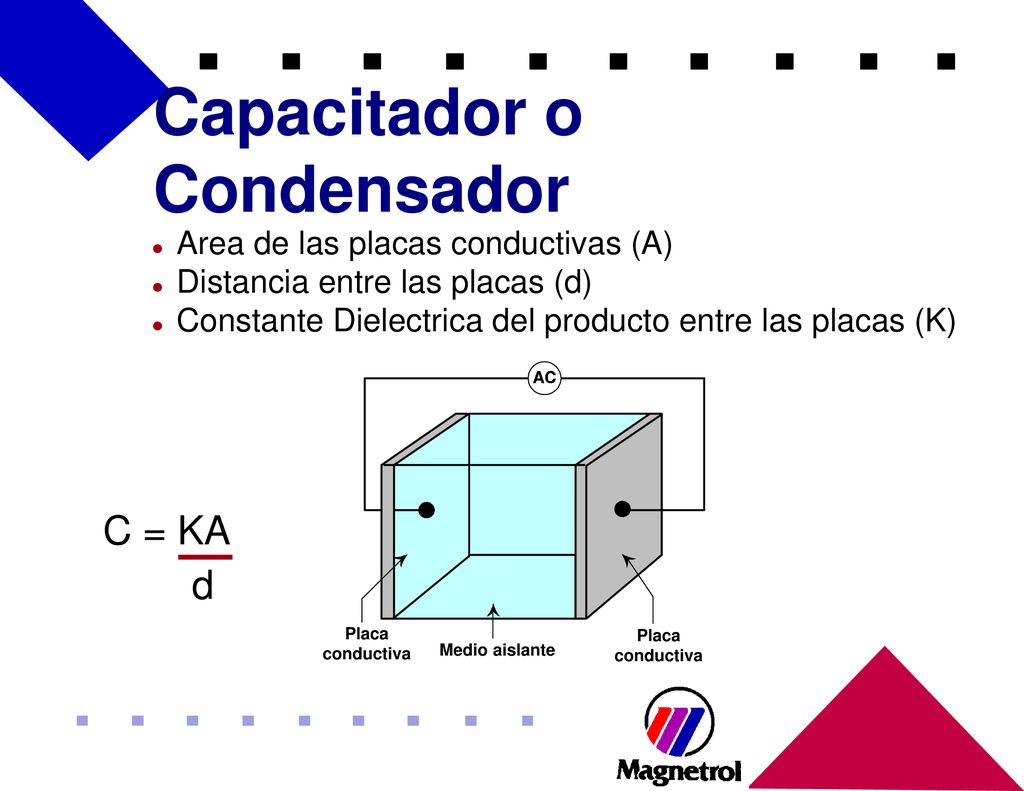 Capacitador o Condensador

- Area de las placas conductivas (A)
- Distancia entre las placas (d)
- Constante Dielectrica del producto entre las placas (K)

AC

$C = \frac{KA}{d}$

Placa conductiva

Medio aislante

Placa conductiva

Magnetrol